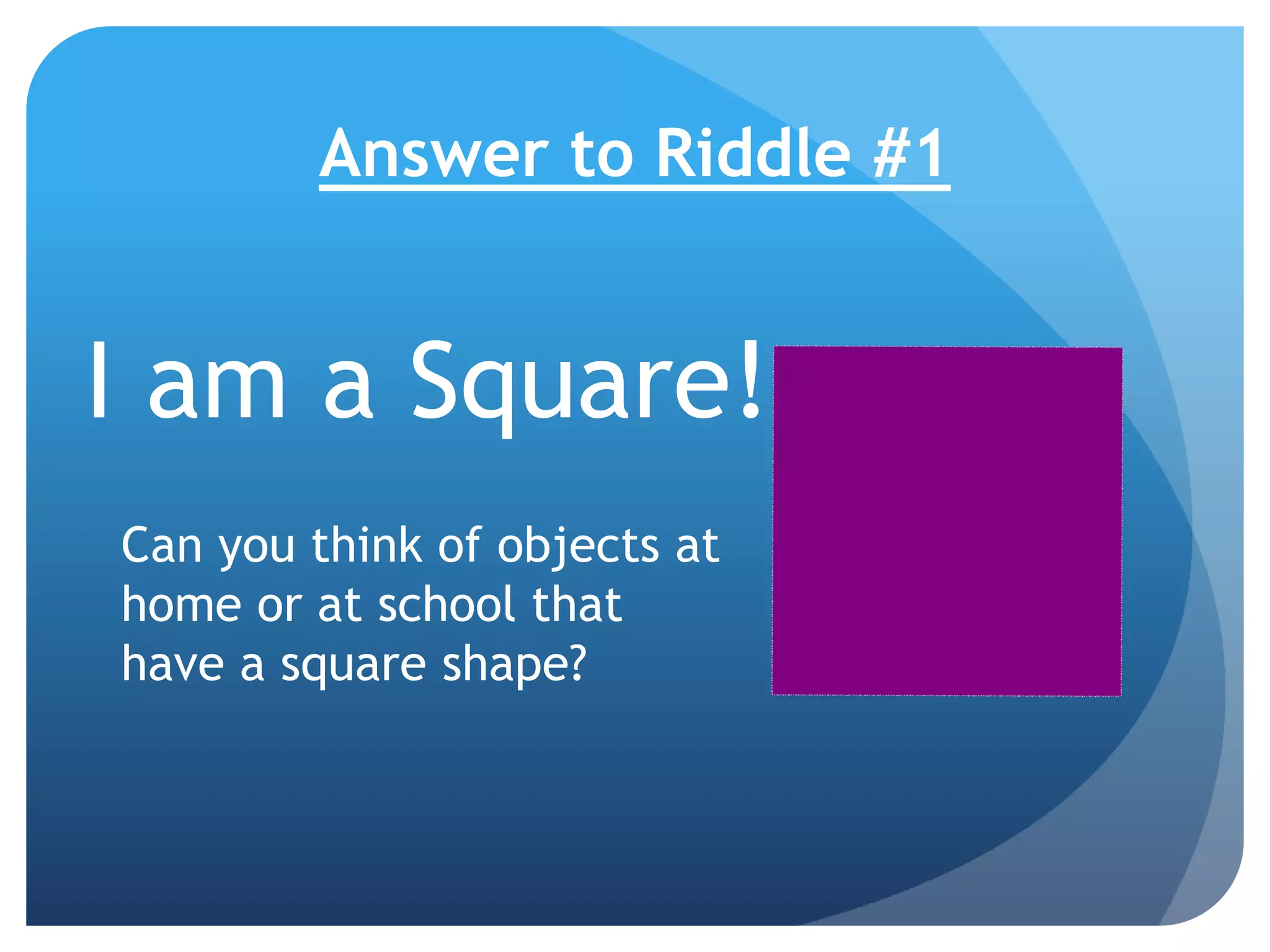 Answer to Riddle #1

I am a Square!

Can you think of objects at home or at school that have a square shape?